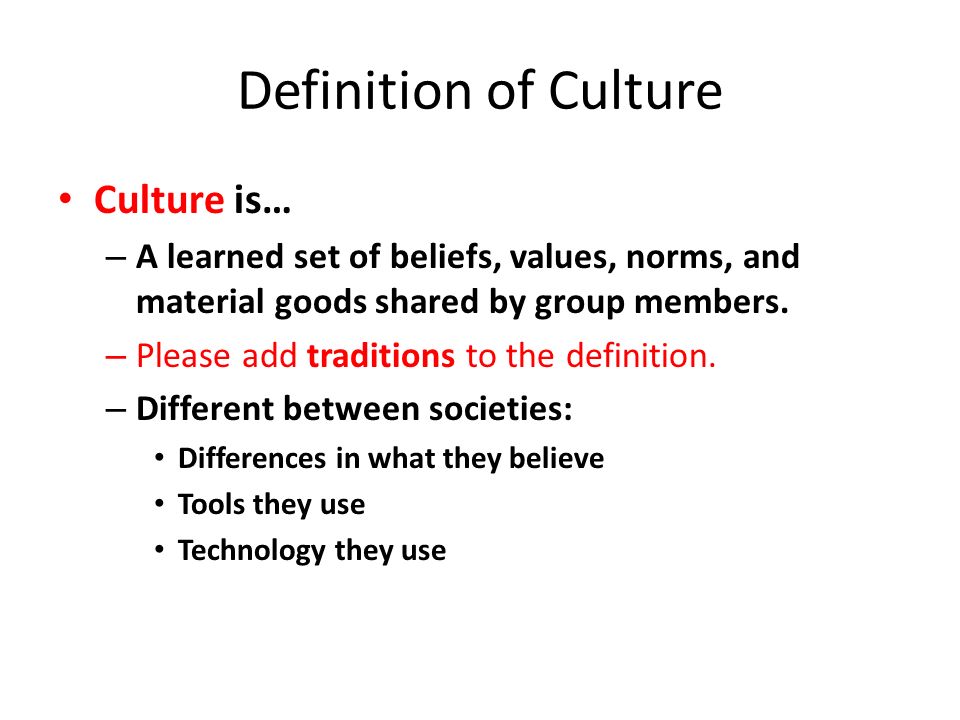 Definition of Culture

• Culture is…
– A learned set of beliefs, values, norms, and material goods shared by group members.
– Please add traditions to the definition.
– Different between societies:
• Differences in what they believe
• Tools they use
• Technology they use